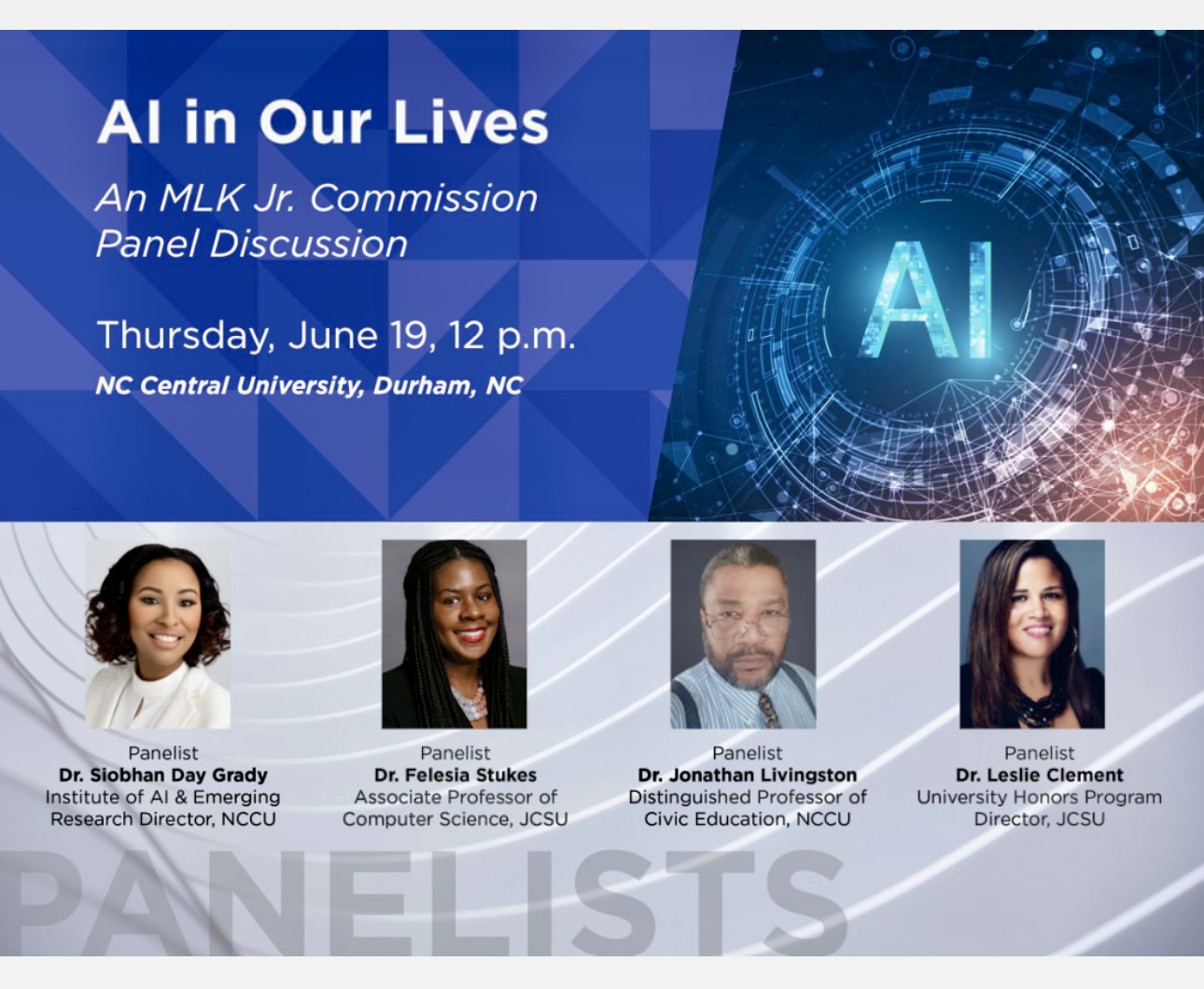 AI in Our Lives

An MLK Jr. Commission Panel Discussion

Thursday, June 19, 12 p.m.

NC Central University, Durham, NC

AI

Panelist
Dr. Siobhan Day Grady
Institute of AI & Emerging Research Director, NCCU

Panelist
Dr. Felesia Stukes
Associate Professor of Computer Science, JCSU

Panelist
Dr. Jonathan Livingston
Distinguished Professor of Civic Education, NCCU

Panelist
Dr. Leslie Clement
University Honors Program Director, JCSU

PANELISTS